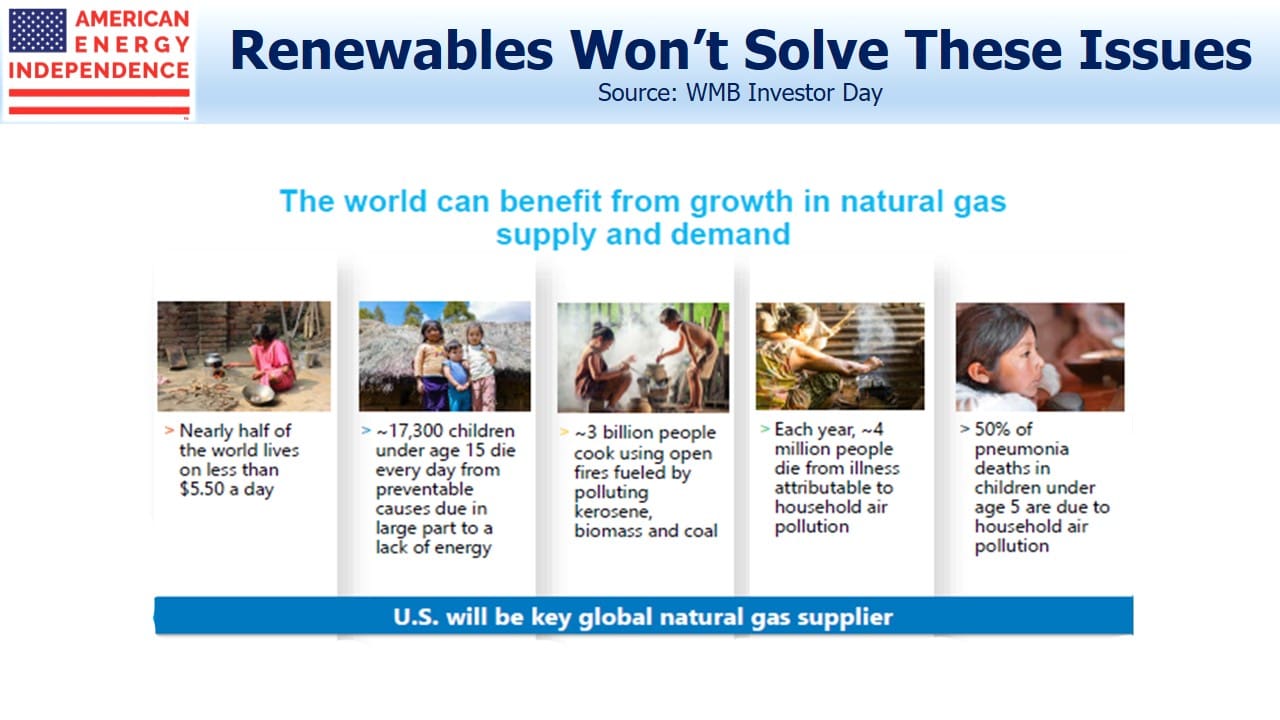 AMERICAN ENERGY INDEPENDENCE

Renewables Won't Solve These Issues

Source: WMB Investor Day

The world can benefit from growth in natural gas supply and demand

> Nearly half of the world lives on less than $5.50 a day

> ~17,300 children under age 15 die every day from preventable causes due in large part to a lack of energy

> ~3 billion people cook using open fires fueled by polluting kerosene, biomass and coal

> Each year, ~4 million people die from illness attributable to household air pollution

> 50% of pneumonia deaths in children under age 5 are due to household air pollution

U.S. will be key global natural gas supplier